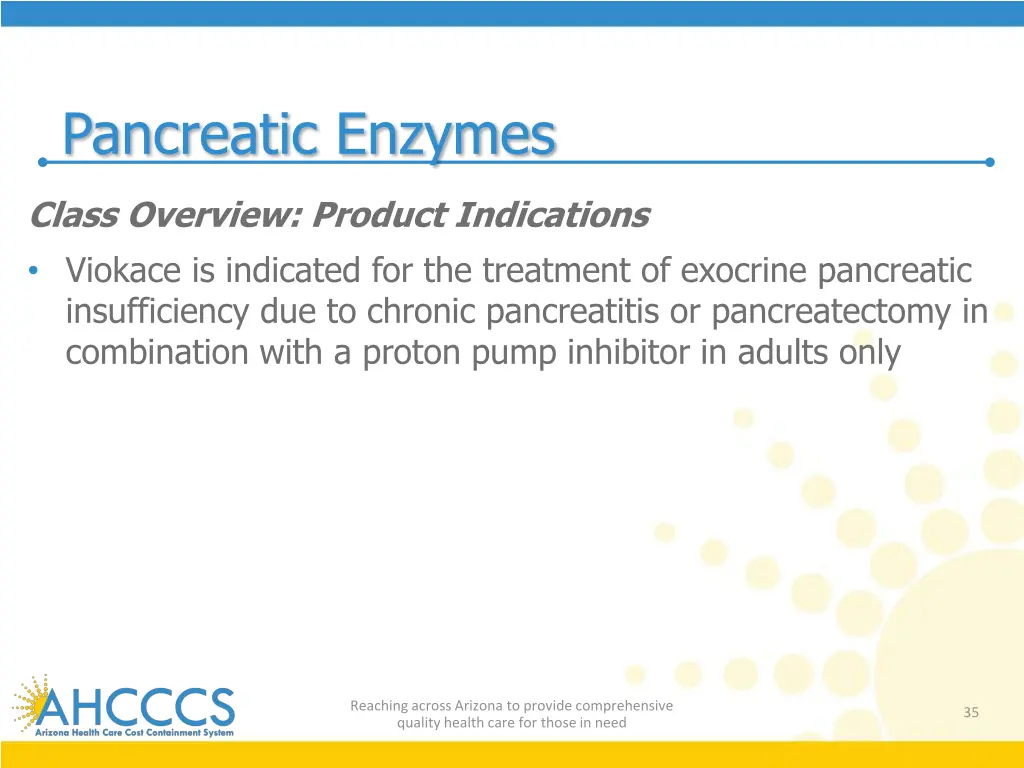 Pancreatic Enzymes

Class Overview: Product Indications

• Viokace is indicated for the treatment of exocrine pancreatic insufficiency due to chronic pancreatitis or pancreatectomy in combination with a proton pump inhibitor in adults only

AHCCCS
Arizona Health Care Cost Containment System

Reaching across Arizona to provide comprehensive quality health care for those in need

35